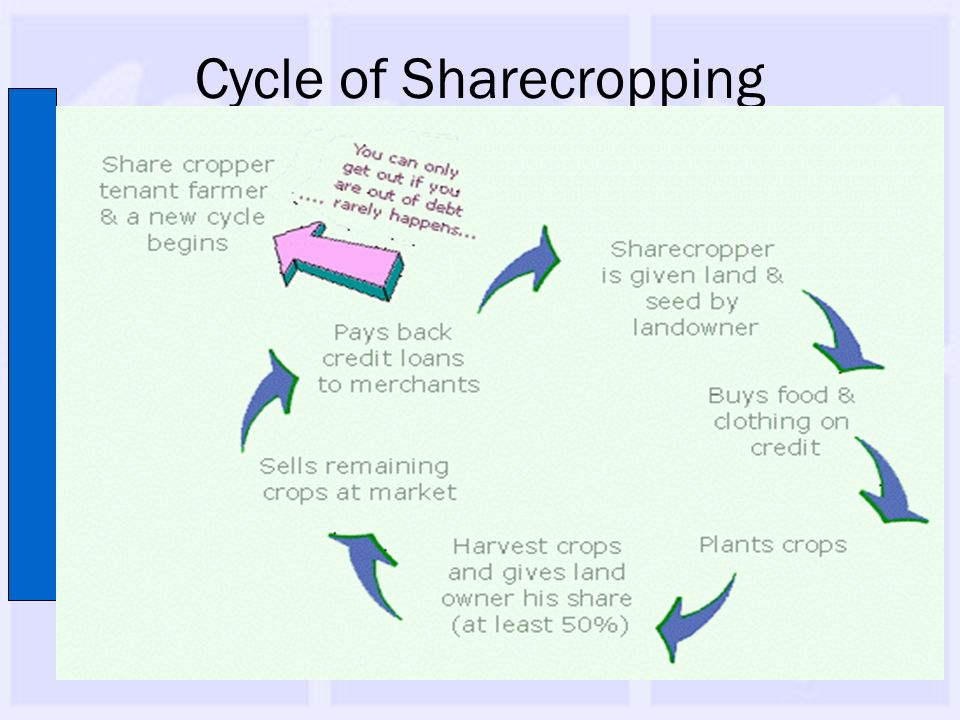 Cycle of Sharecropping

Share cropper tenant farmer & a new cycle begins

You can only get out if you are out of debt .... rarely happens...

Sharecropper is given land & seed by landowner

Buys food & clothing on credit

Plants crops

Harvest crops and gives land owner his share (at least 50%)

Sells remaining crops at market

Pays back credit loans to merchants